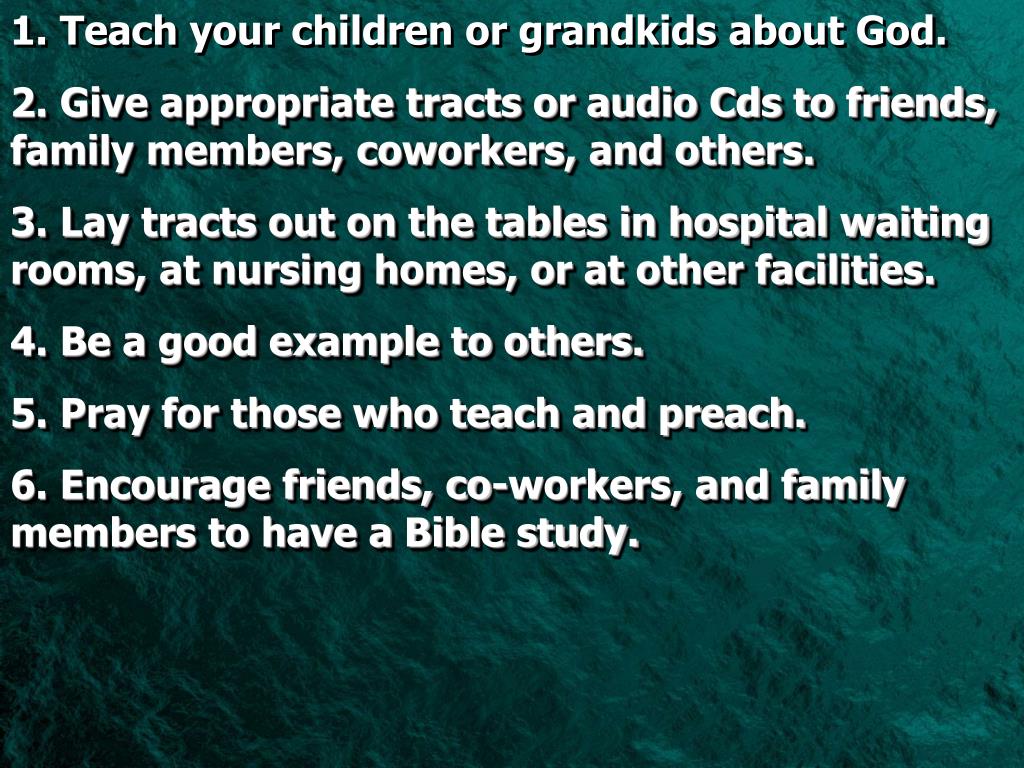 1. Teach your children or grandkids about God.

2. Give appropriate tracts or audio Cds to friends, family members, coworkers, and others.

3. Lay tracts out on the tables in hospital waiting rooms, at nursing homes, or at other facilities.

4. Be a good example to others.

5. Pray for those who teach and preach.

6. Encourage friends, co-workers, and family members to have a Bible study.